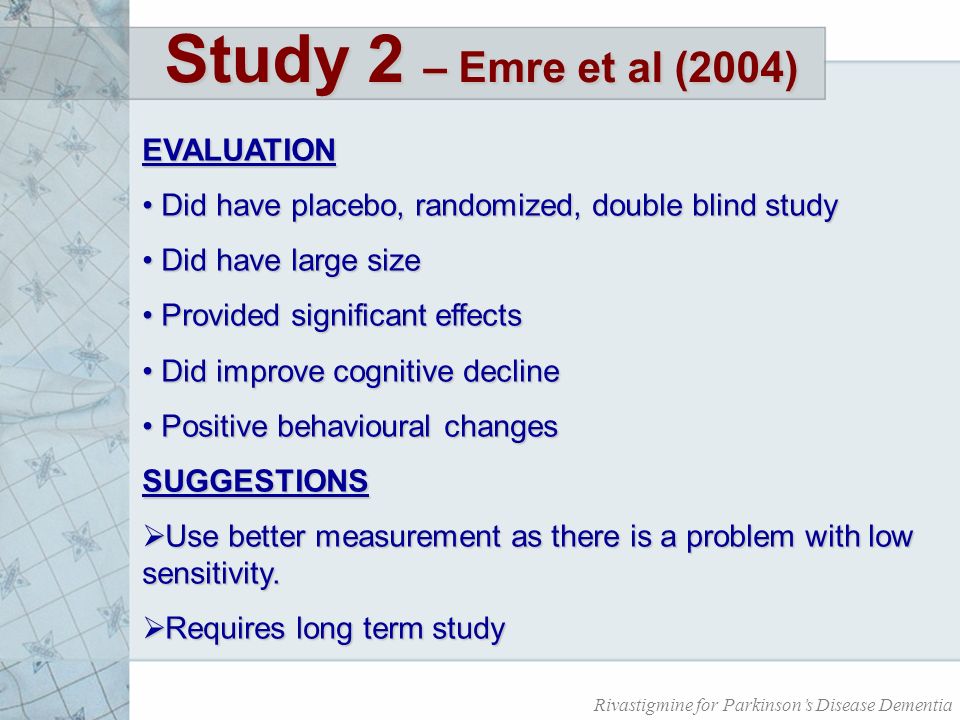 Study 2 – Emre et al (2004)

EVALUATION

• Did have placebo, randomized, double blind study

• Did have large size

• Provided significant effects

• Did improve cognitive decline

• Positive behavioural changes

SUGGESTIONS

➢Use better measurement as there is a problem with low sensitivity.

➢Requires long term study

Rivastigmine for Parkinson's Disease Dementia